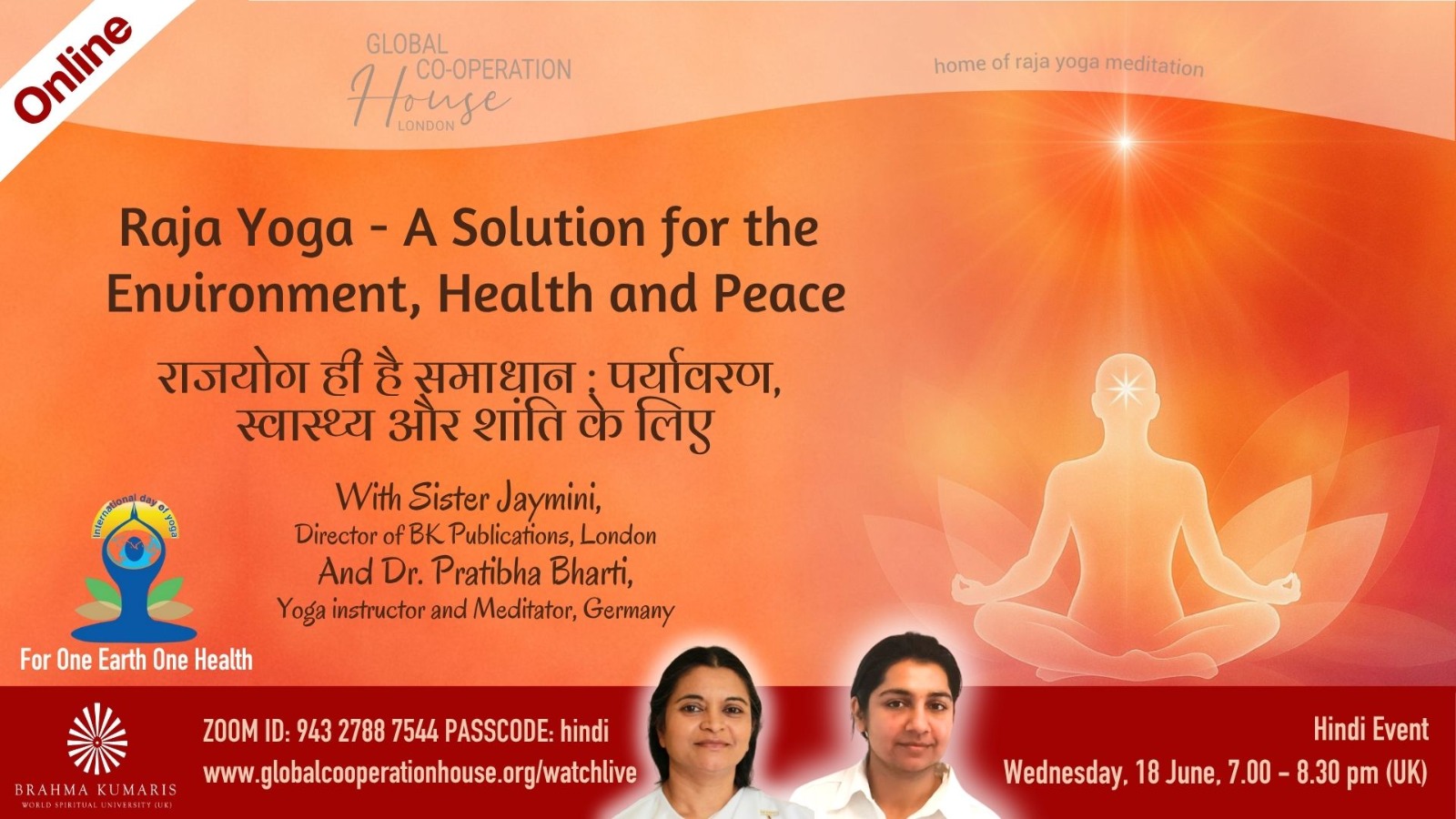 Online

GLOBAL CO-OPERATION House LONDON

home of raja yoga meditation

Raja Yoga - A Solution for the Environment, Health and Peace

राजयोग ही है समाधान : पर्यावरण, स्वास्थ्य और शांति के लिए

With Sister Jaymini,
Director of BK Publications, London
And Dr. Pratibha Bharti,
Yoga instructor and Meditator, Germany

International day of yoga

For One Earth One Health

BRAHMA KUMARIS
WORLD SPIRITUAL UNIVERSITY (UK)

ZOOM ID: 943 2788 7544 PASSCODE: hindi
www.globalcooperationhouse.org/watchlive

Hindi Event
Wednesday, 18 June, 7.00 - 8.30 pm (UK)